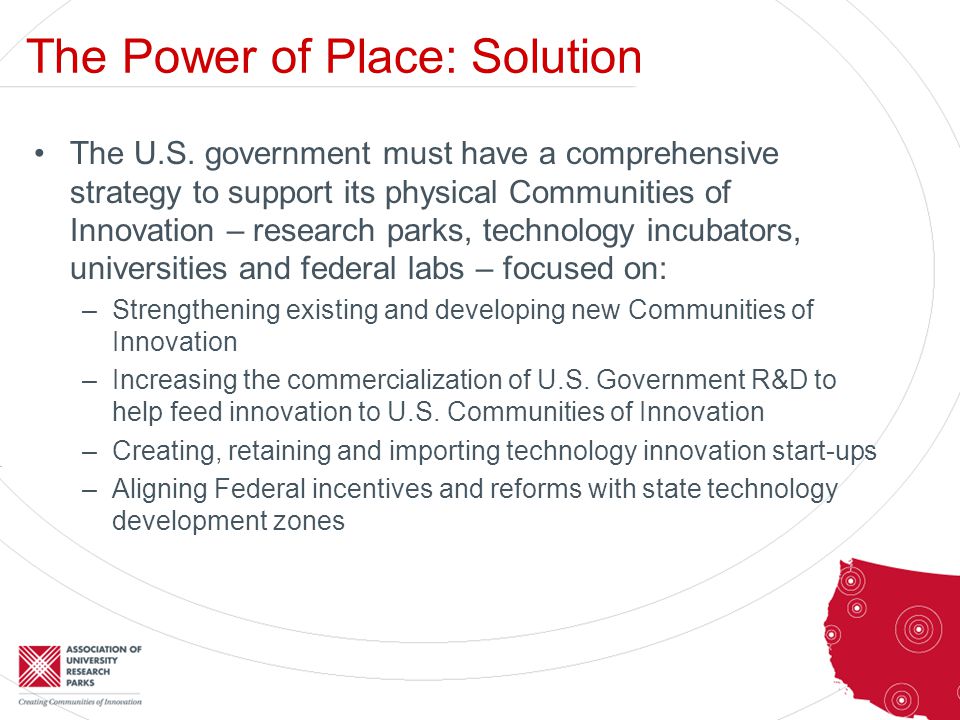 The Power of Place: Solution

• The U.S. government must have a comprehensive strategy to support its physical Communities of Innovation – research parks, technology incubators, universities and federal labs – focused on:
– Strengthening existing and developing new Communities of Innovation
– Increasing the commercialization of U.S. Government R&D to help feed innovation to U.S. Communities of Innovation
– Creating, retaining and importing technology innovation start-ups
– Aligning Federal incentives and reforms with state technology development zones

ASSOCIATION OF UNIVERSITY RESEARCH PARKS
Creating Communities of Innovation